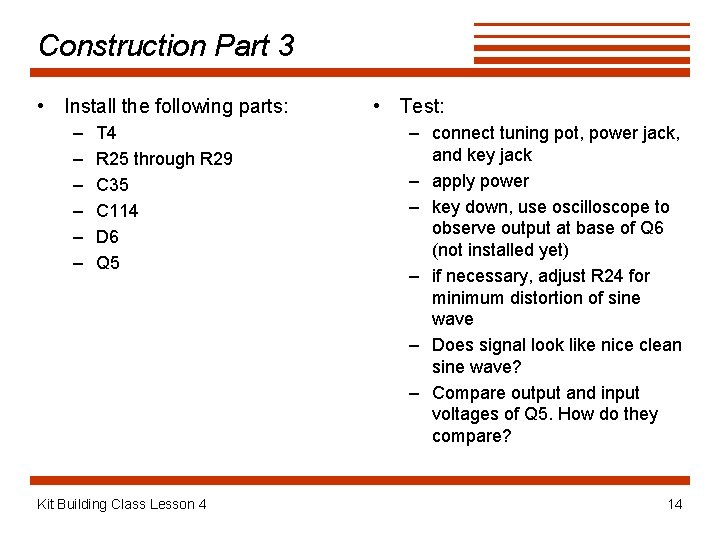 Construction Part 3

• Install the following parts:
  – T4
  – R25 through R29
  – C35
  – C114
  – D6
  – Q5

• Test:
  – connect tuning pot, power jack, and key jack
  – apply power
  – key down, use oscilloscope to observe output at base of Q6 (not installed yet)
  – if necessary, adjust R24 for minimum distortion of sine wave
  – Does signal look like nice clean sine wave?
  – Compare output and input voltages of Q5. How do they compare?

Kit Building Class Lesson 4

14